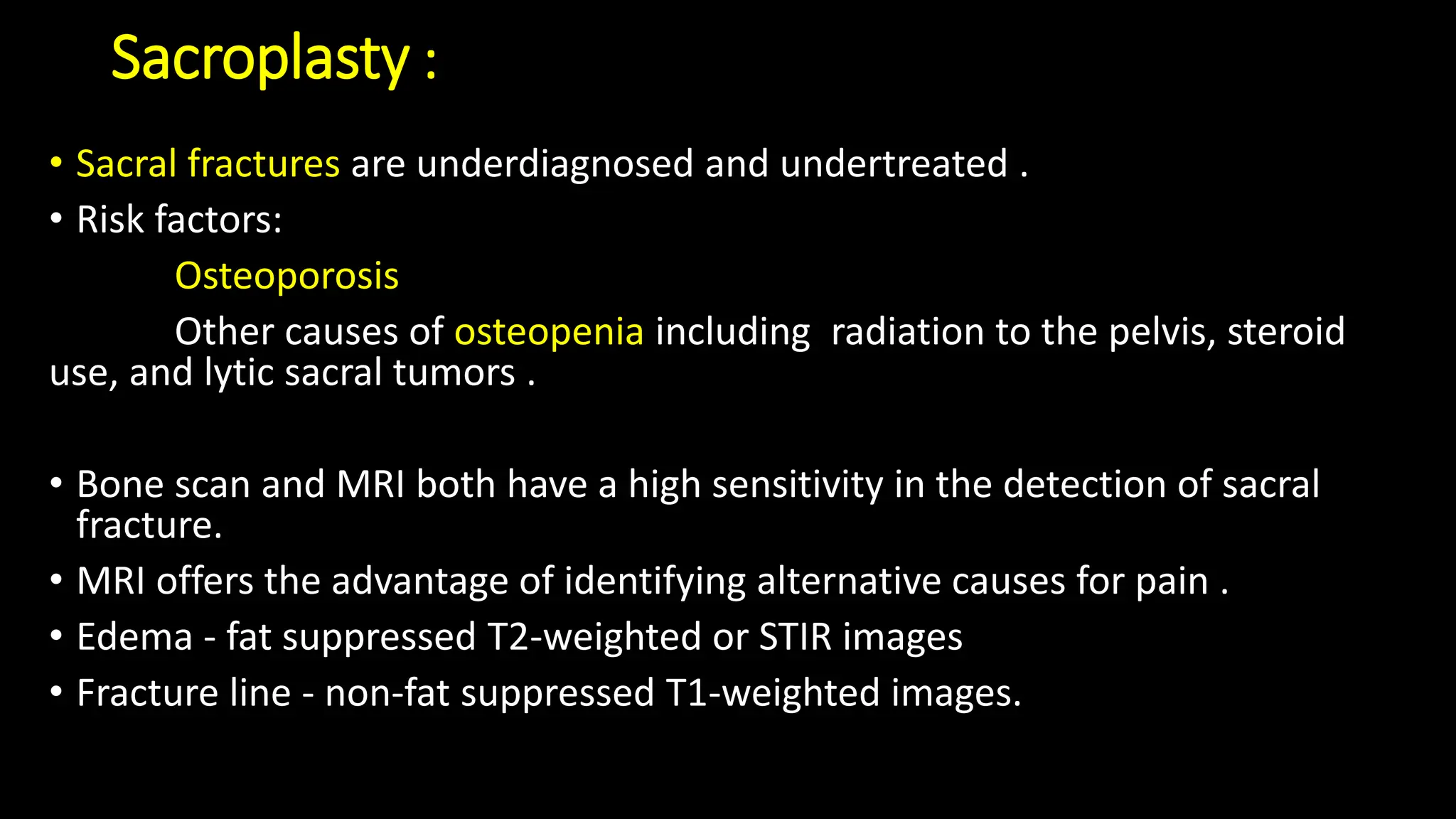 Sacroplasty :

• Sacral fractures are underdiagnosed and undertreated .
• Risk factors:
Osteoporosis
Other causes of osteopenia including radiation to the pelvis, steroid use, and lytic sacral tumors .

• Bone scan and MRI both have a high sensitivity in the detection of sacral fracture.
• MRI offers the advantage of identifying alternative causes for pain .
• Edema - fat suppressed T2-weighted or STIR images
• Fracture line - non-fat suppressed T1-weighted images.